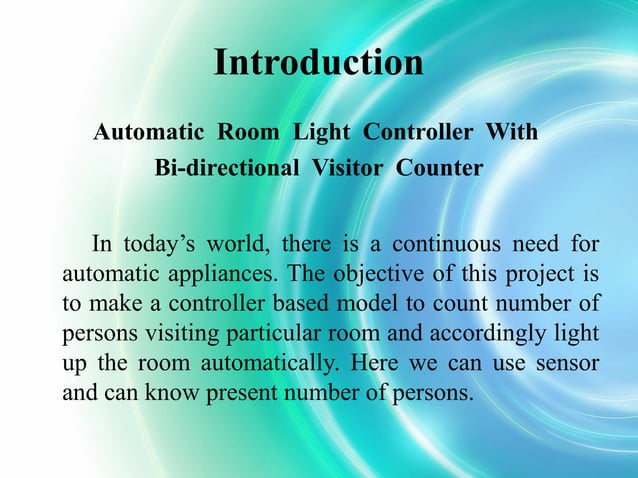 Introduction

Automatic Room Light Controller With Bi-directional Visitor Counter

In today’s world, there is a continuous need for automatic appliances. The objective of this project is to make a controller based model to count number of persons visiting particular room and accordingly light up the room automatically. Here we can use sensor and can know present number of persons.